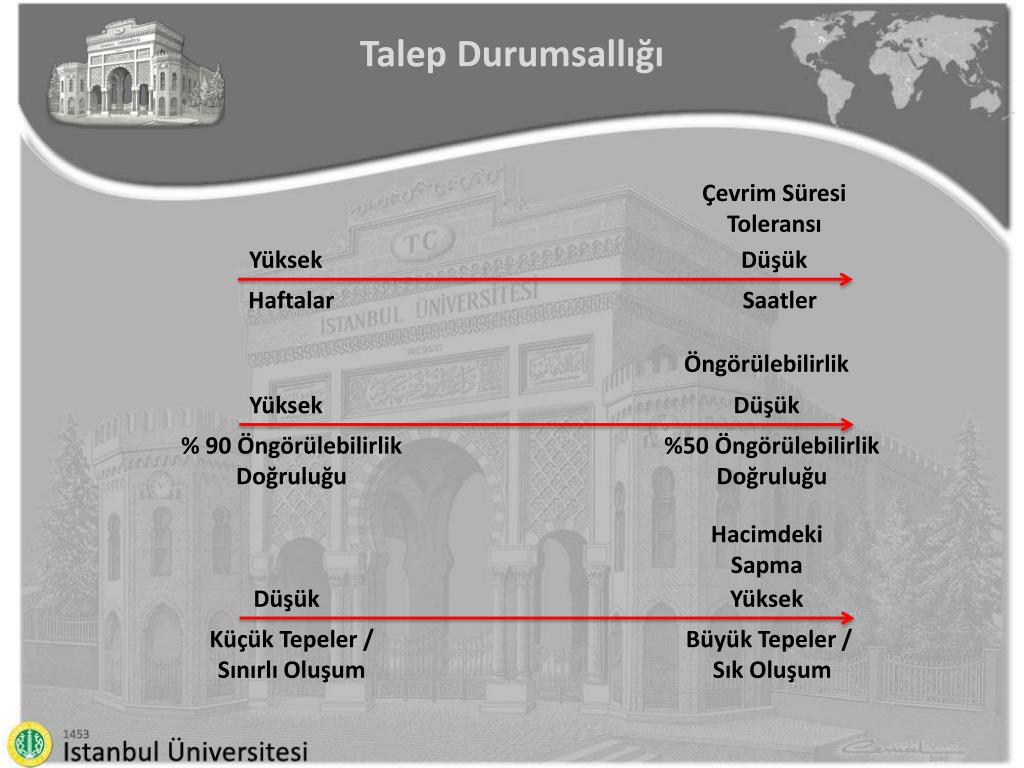 Talep Durumsallığı

Çevrim Süresi Toleransı

Yüksek

Düşük

Haftalar

Saatler

Öngörülebilirlik

Yüksek

Düşük

% 90 Öngörülebilirlik Doğruluğu

%50 Öngörülebilirlik Doğruluğu

Hacimdeki Sapma

Düşük

Yüksek

Küçük Tepeler / Sınırlı Oluşum

Büyük Tepeler / Sık Oluşum

TC
İSTANBUL ÜNİVERSİTESİ

1453
İstanbul Üniversitesi